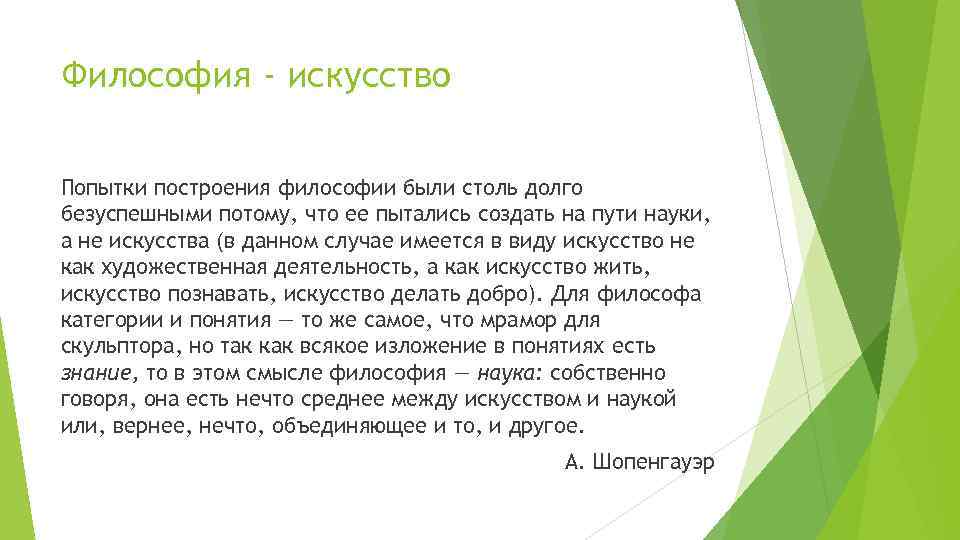 Философия - искусство

Попытки построения философии были столь долго безуспешными потому, что ее пытались создать на пути науки, а не искусства (в данном случае имеется в виду искусство не как художественная деятельность, а как искусство жить, искусство познавать, искусство делать добро). Для философа категории и понятия — то же самое, что мрамор для скульптора, но так как всякое изложение в понятиях есть знание, то в этом смысле философия — наука: собственно говоря, она есть нечто среднее между искусством и наукой или, вернее, нечто, объединяющее и то, и другое.

А. Шопенгауэр